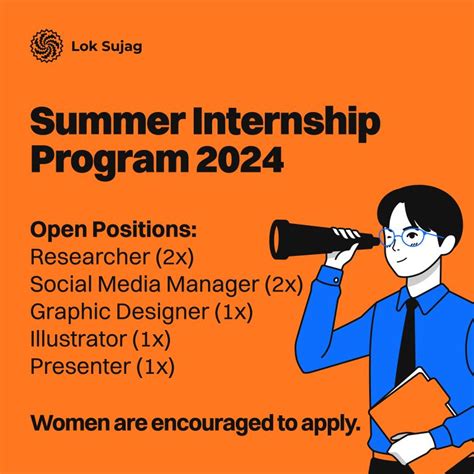 Lok Sujag

Summer Internship Program 2024

Open Positions:
Researcher (2x)
Social Media Manager (2x)
Graphic Designer (1x)
Illustrator (1x)
Presenter (1x)

Women are encouraged to apply.